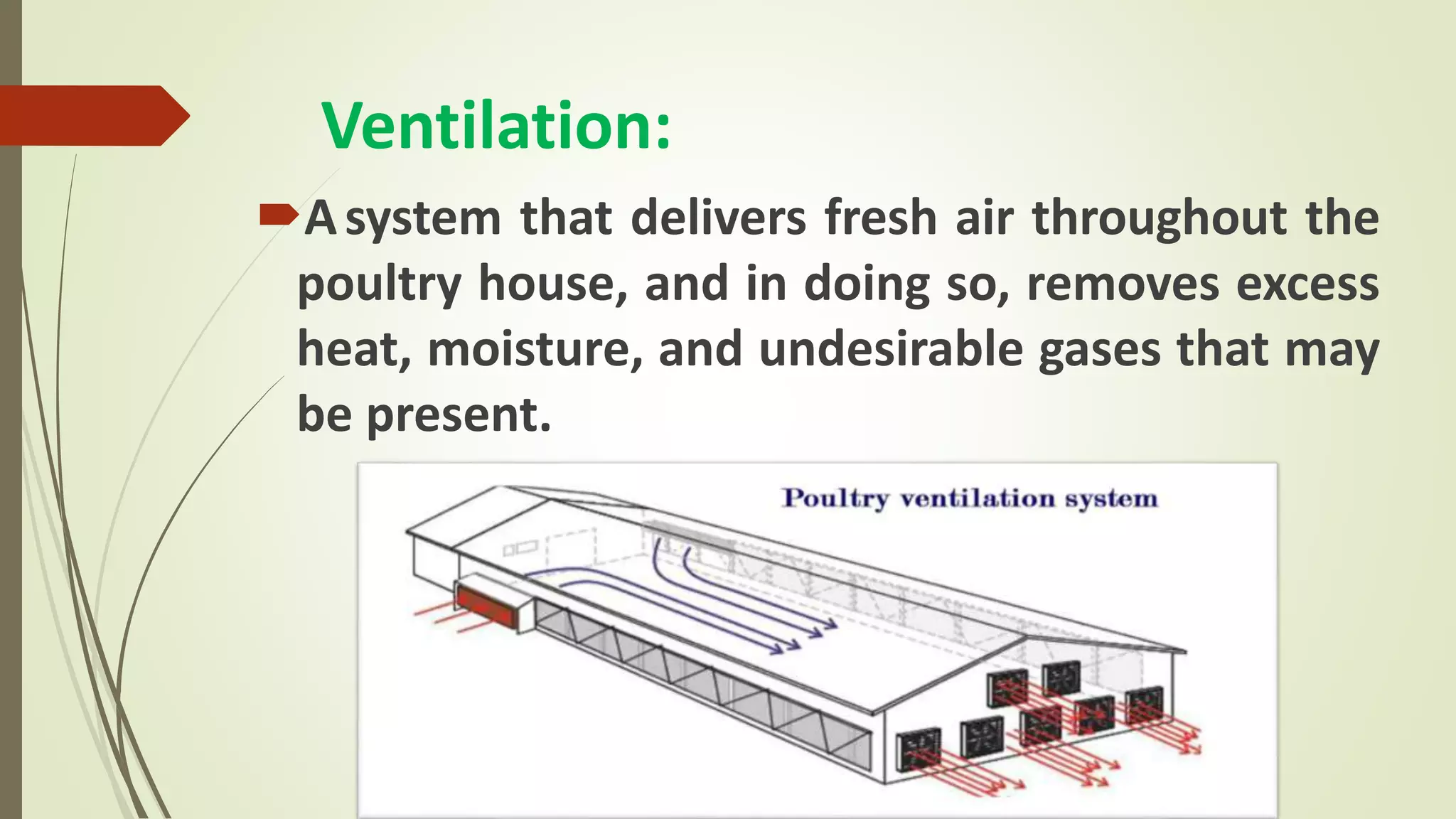 Ventilation:

A system that delivers fresh air throughout the poultry house, and in doing so, removes excess heat, moisture, and undesirable gases that may be present.

Poultry ventilation system